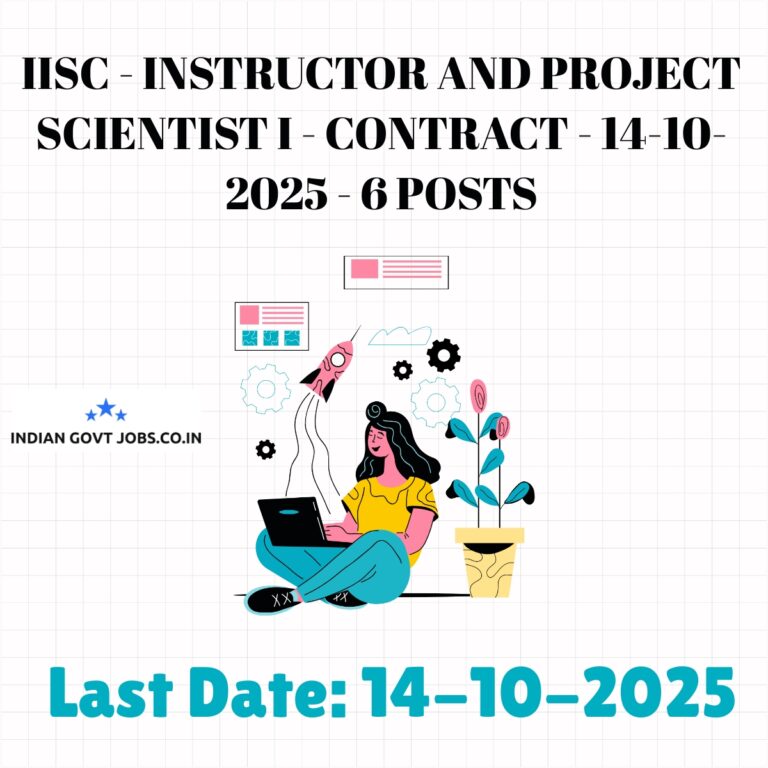 IISC - INSTRUCTOR AND PROJECT SCIENTIST I - CONTRACT - 14-10-2025 - 6 POSTS

INDIAN GOVT JOBS.CO.IN

Last Date: 14-10-2025